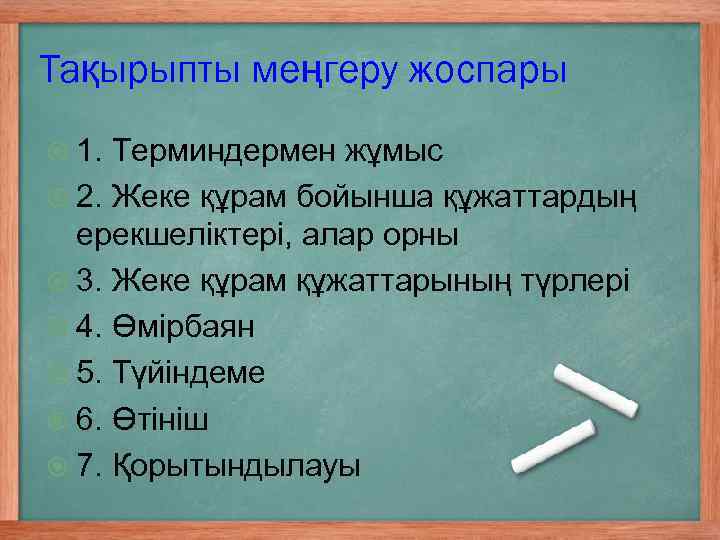 Тақырыпты меңгеру жоспары

1. Терминдермен жұмыс
2. Жеке құрам бойынша құжаттардың ерекшеліктері, алар орны
3. Жеке құрам құжаттарының түрлері
4. Өмірбаян
5. Түйіндеме
6. Өтініш
7. Қорытындылауы